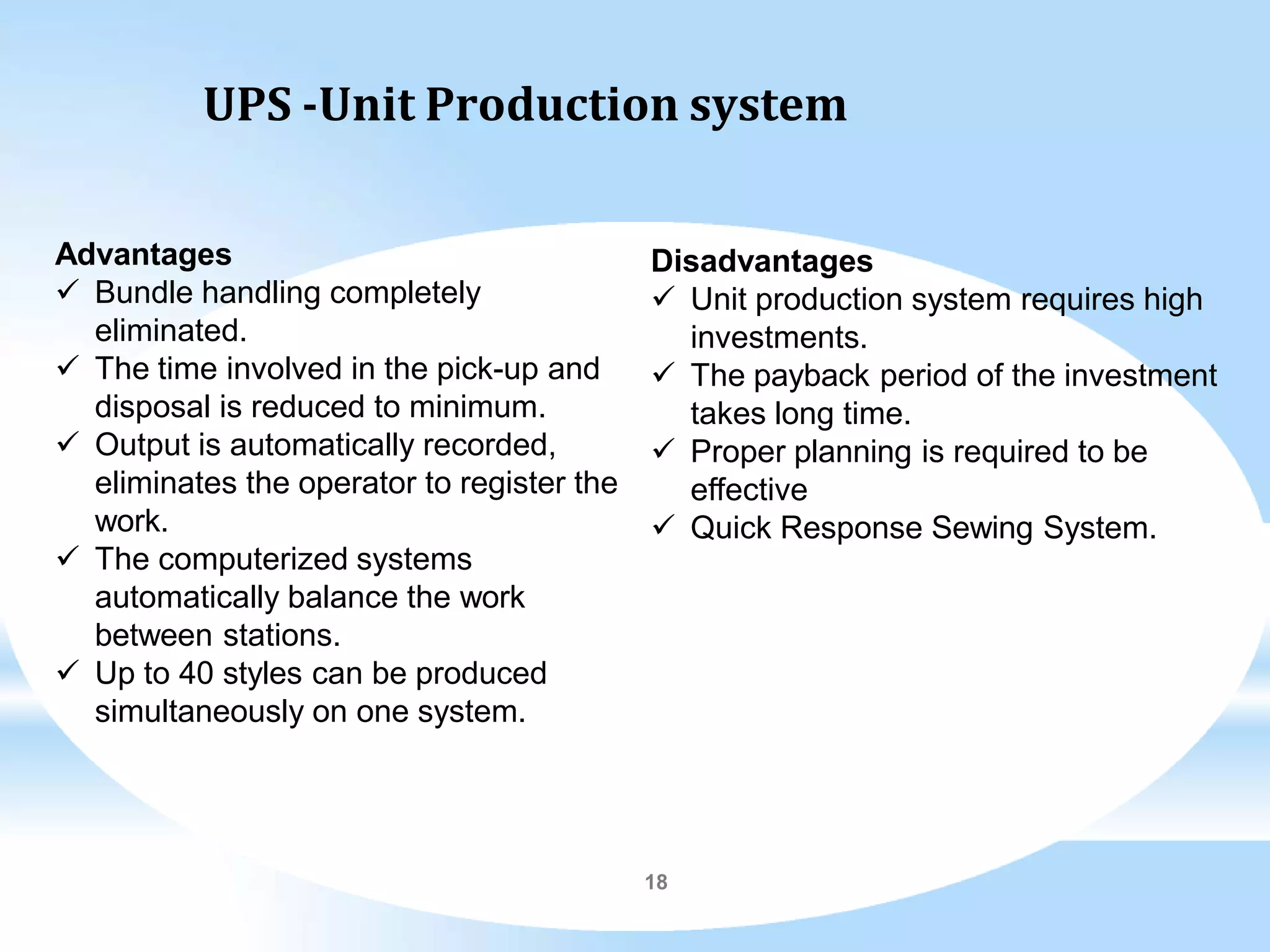 UPS -Unit Production system

Advantages
✓ Bundle handling completely eliminated.
✓ The time involved in the pick-up and disposal is reduced to minimum.
✓ Output is automatically recorded, eliminates the operator to register the work.
✓ The computerized systems automatically balance the work between stations.
✓ Up to 40 styles can be produced simultaneously on one system.

Disadvantages
✓ Unit production system requires high investments.
✓ The payback period of the investment takes long time.
✓ Proper planning is required to be effective
✓ Quick Response Sewing System.

18